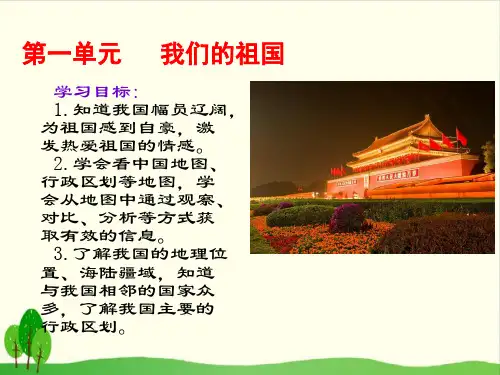 第一单元　　我们的祖国

学习目标：

1. 知道我国幅员辽阔，为祖国感到自豪，激发热爱祖国的情感。

2. 学会看中国地图、行政区划等地图，学会从地图中通过观察、对比、分析等方式获取有效的信息。

3. 了解我国的地理位置、海陆疆域，知道与我国相邻的国家众多，了解我国主要的行政区划。